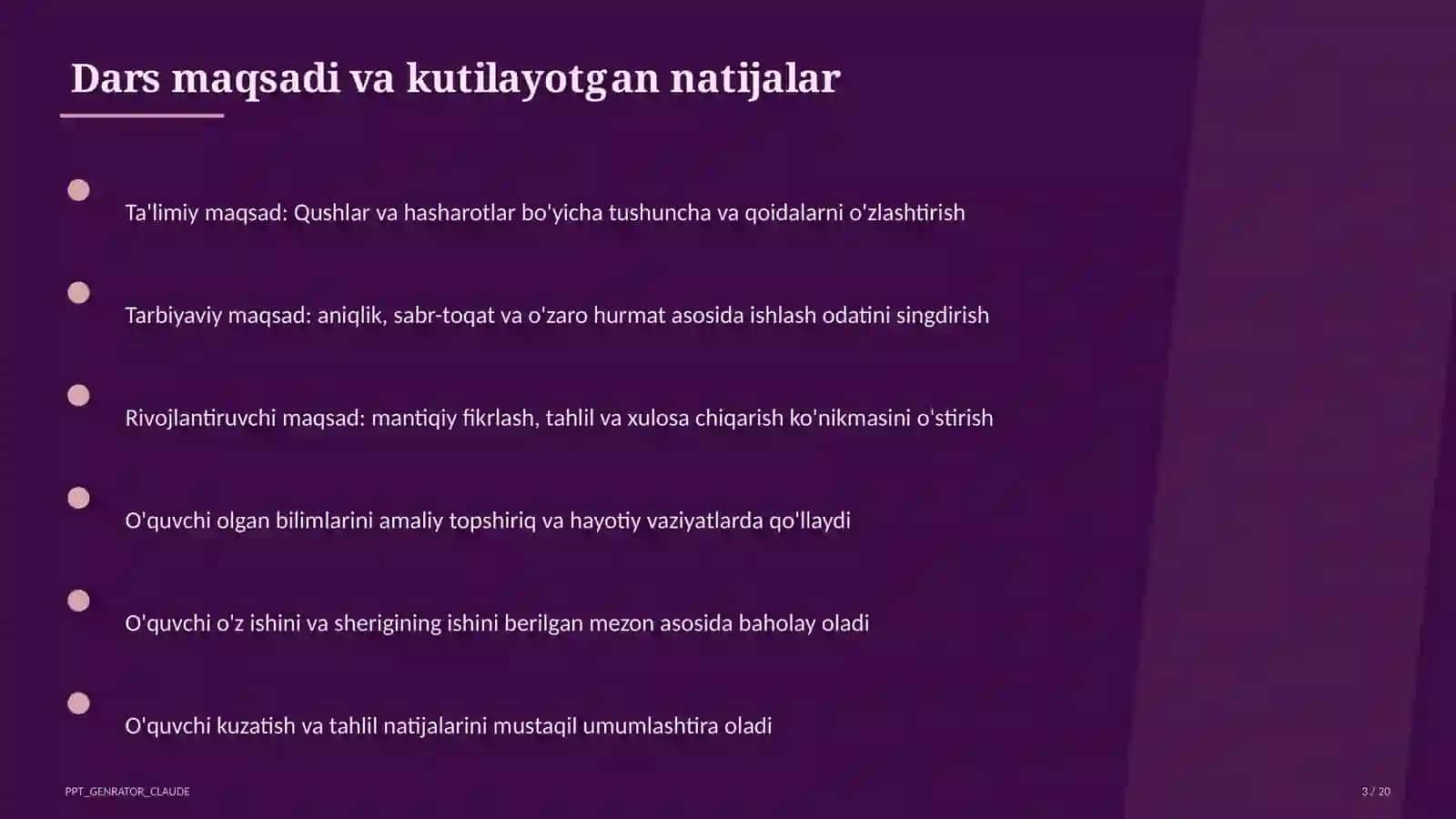 Dars maqsadi va kutilayotgan natijalar

Ta'limiy maqsad: Qushlar va hasharotlar bo'yicha tushuncha va qoidalarni o'zlashtirish

Tarbiyaviy maqsad: aniqlik, sabr-toqat va o'zaro hurmat asosida ishlash odatini singdirish

Rivojlantiruvchi maqsad: mantiqiy fikrlash, tahlil va xulosa chiqarish ko'nikmasini o'stirish

O'quvchi olgan bilimlarini amaliy topshiriq va hayotiy vaziyatlarda qo'llaydi

O'quvchi o'z ishini va sherigining ishini berilgan mezon asosida baholay oladi

O'quvchi kuzatish va tahlil natijalarini mustaqil umumlashtira oladi

PPT_GENRATOR_CLAUDE

3 / 20